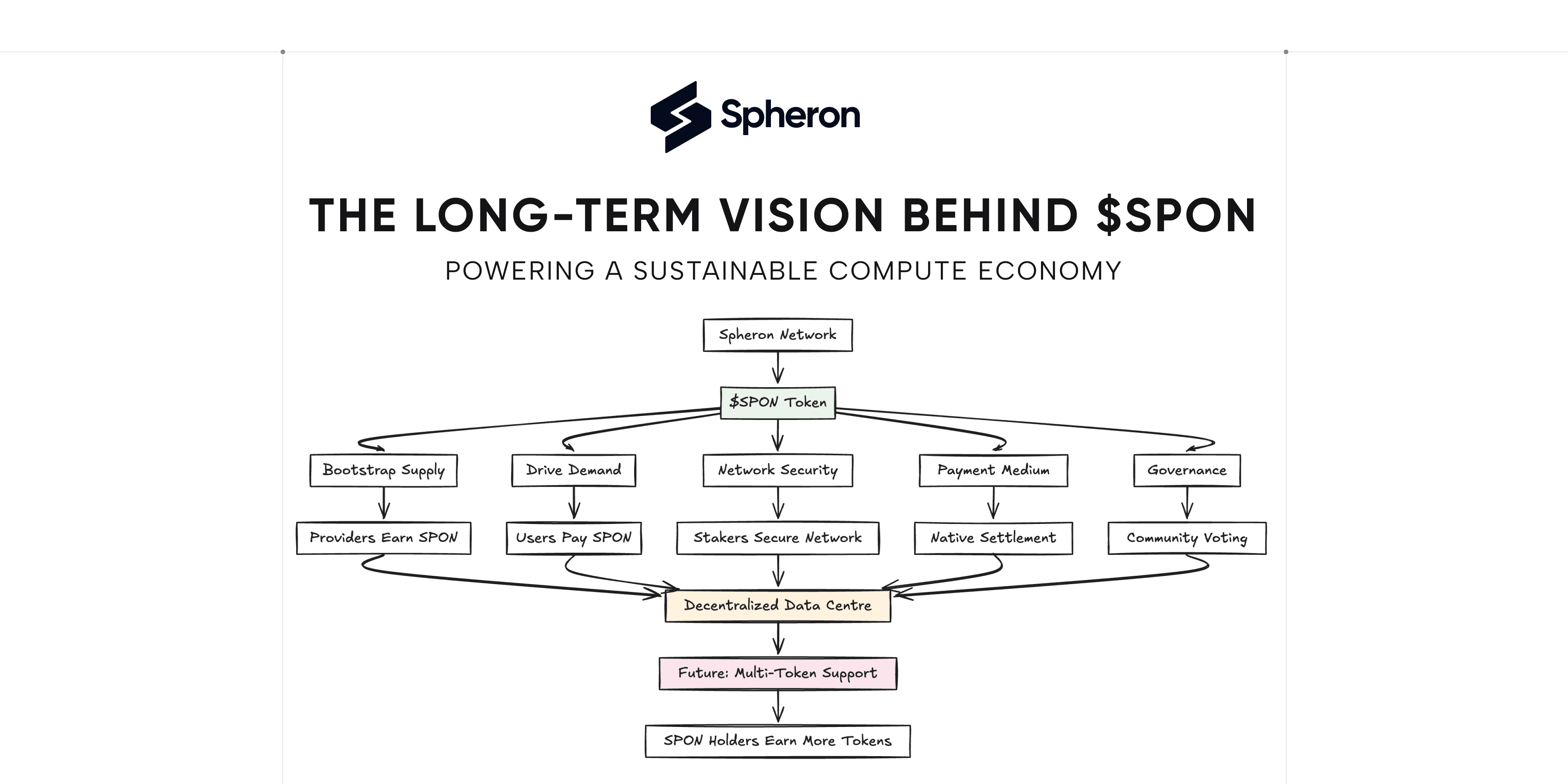 Spheron

THE LONG-TERM VISION BEHIND $SPON

POWERING A SUSTAINABLE COMPUTE ECONOMY

Spheron Network

$SPON Token

Bootstrap Supply

Drive Demand

Network Security

Payment Medium

Governance

Providers Earn SPON

Users Pay SPON

Stakers Secure Network

Native Settlement

Community Voting

Decentralized Data Centre

Future: Multi-Token Support

SPON Holders Earn More Tokens